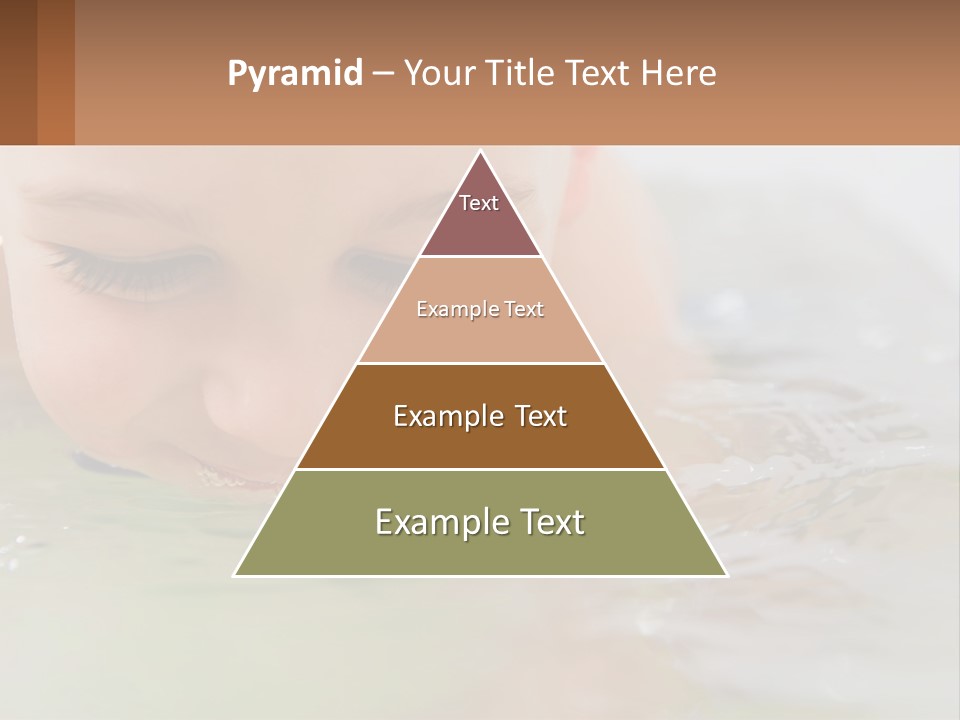 Pyramid – Your Title Text Here

Text

Example Text

Example Text

Example Text